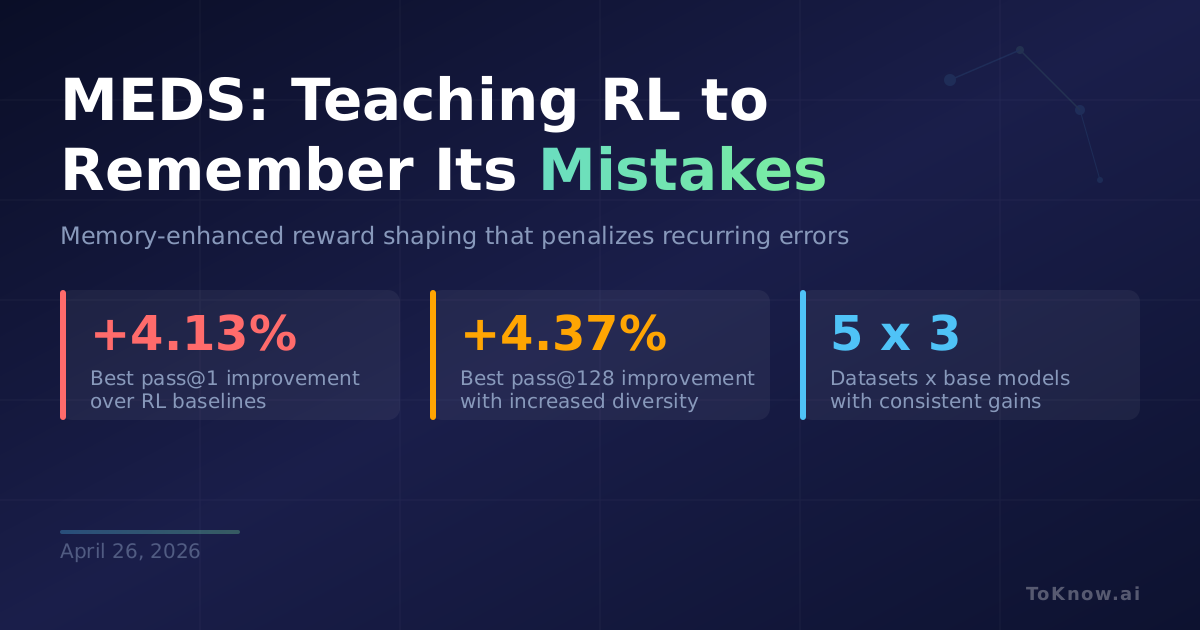 MEDS: Teaching RL to Remember Its Mistakes

Memory-enhanced reward shaping that penalizes recurring errors

+4.13%
Best pass@1 improvement over RL baselines

+4.37%
Best pass@128 improvement with increased diversity

5 x 3
Datasets x base models with consistent gains

April 26, 2026

ToKnow.ai